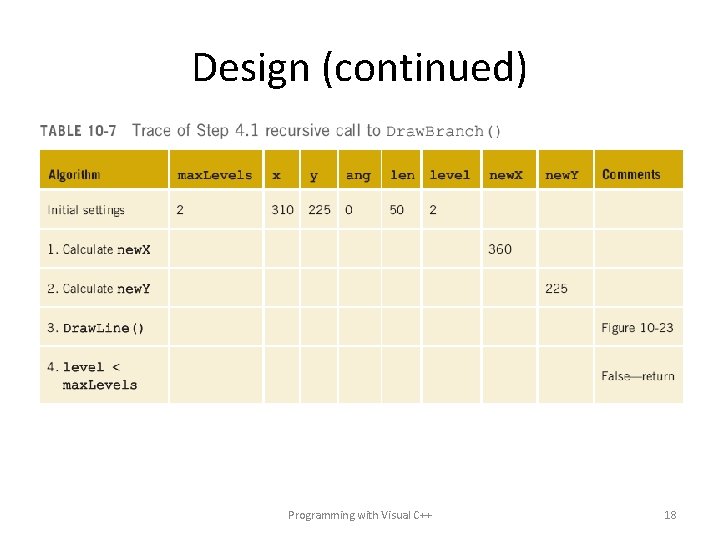 Design (continued)

TABLE 10-7 Trace of Step 4.1 recursive call to DrawBranch()

| Algorithm | maxLevels | x | y | ang | len | level | newX | newY | Comments |
|---|---|---|---|---|---|---|---|---|---|
| Initial settings | 2 | 310 | 225 | 0 | 50 | 2 | | | |
| 1. Calculate newX | | | | | | | 360 | | |
| 2. Calculate newY | | | | | | | | 225 | |
| 3. DrawLine() | | | | | | | | | Figure 10-23 |
| 4. level < maxLevels | | | | | | | | | False—return |

Programming with Visual C++

18